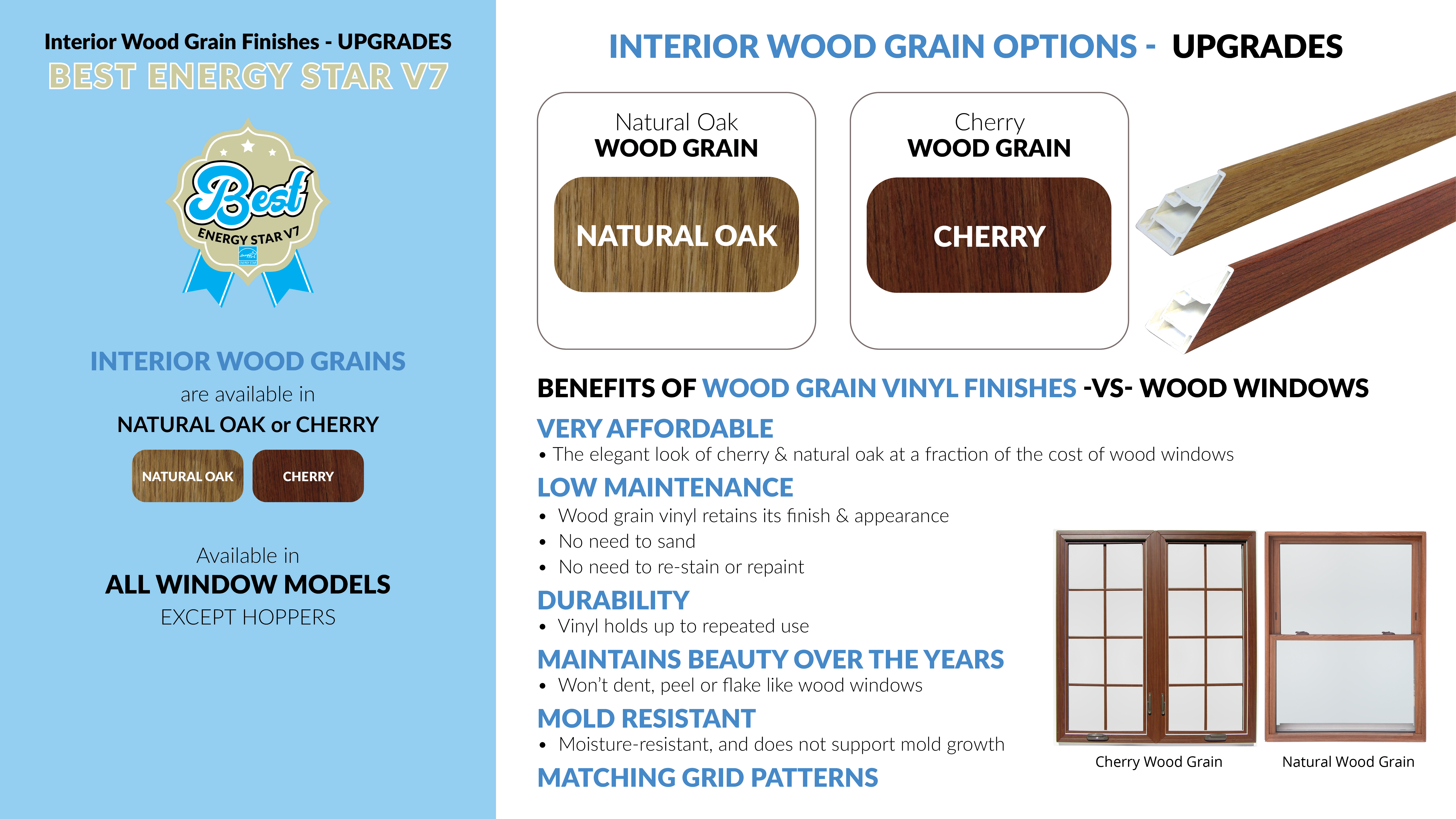 Interior Wood Grain Finishes - UPGRADES
BEST ENERGY STAR V7

Best
ENERGY STAR V7

INTERIOR WOOD GRAINS
are available in
NATURAL OAK or CHERRY

NATURAL OAK CHERRY

Available in
ALL WINDOW MODELS
EXCEPT HOPPERS

INTERIOR WOOD GRAIN OPTIONS - UPGRADES

Natural Oak
WOOD GRAIN
NATURAL OAK

Cherry
WOOD GRAIN
CHERRY

BENEFITS OF WOOD GRAIN VINYL FINISHES -VS- WOOD WINDOWS

VERY AFFORDABLE
• The elegant look of cherry & natural oak at a fraction of the cost of wood windows

LOW MAINTENANCE
• Wood grain vinyl retains its finish & appearance
• No need to sand
• No need to re-stain or repaint

DURABILITY
• Vinyl holds up to repeated use

MAINTAINS BEAUTY OVER THE YEARS
• Won't dent, peel or flake like wood windows

MOLD RESISTANT
• Moisture-resistant, and does not support mold growth

MATCHING GRID PATTERNS

Cherry Wood Grain
Natural Wood Grain